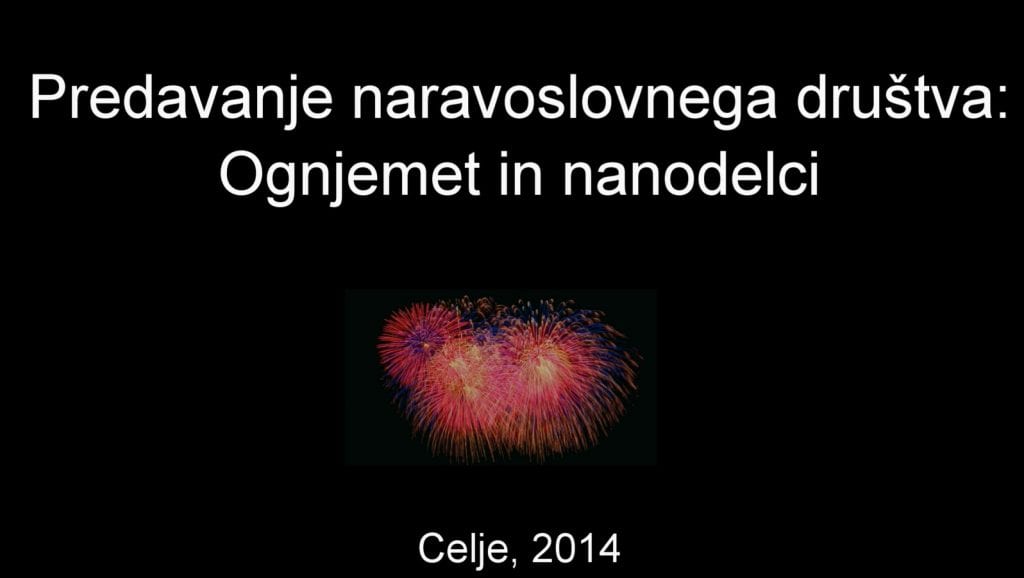 Predavanje naravoslovnega društva:
Ognjemet in nanodelci

Celje, 2014